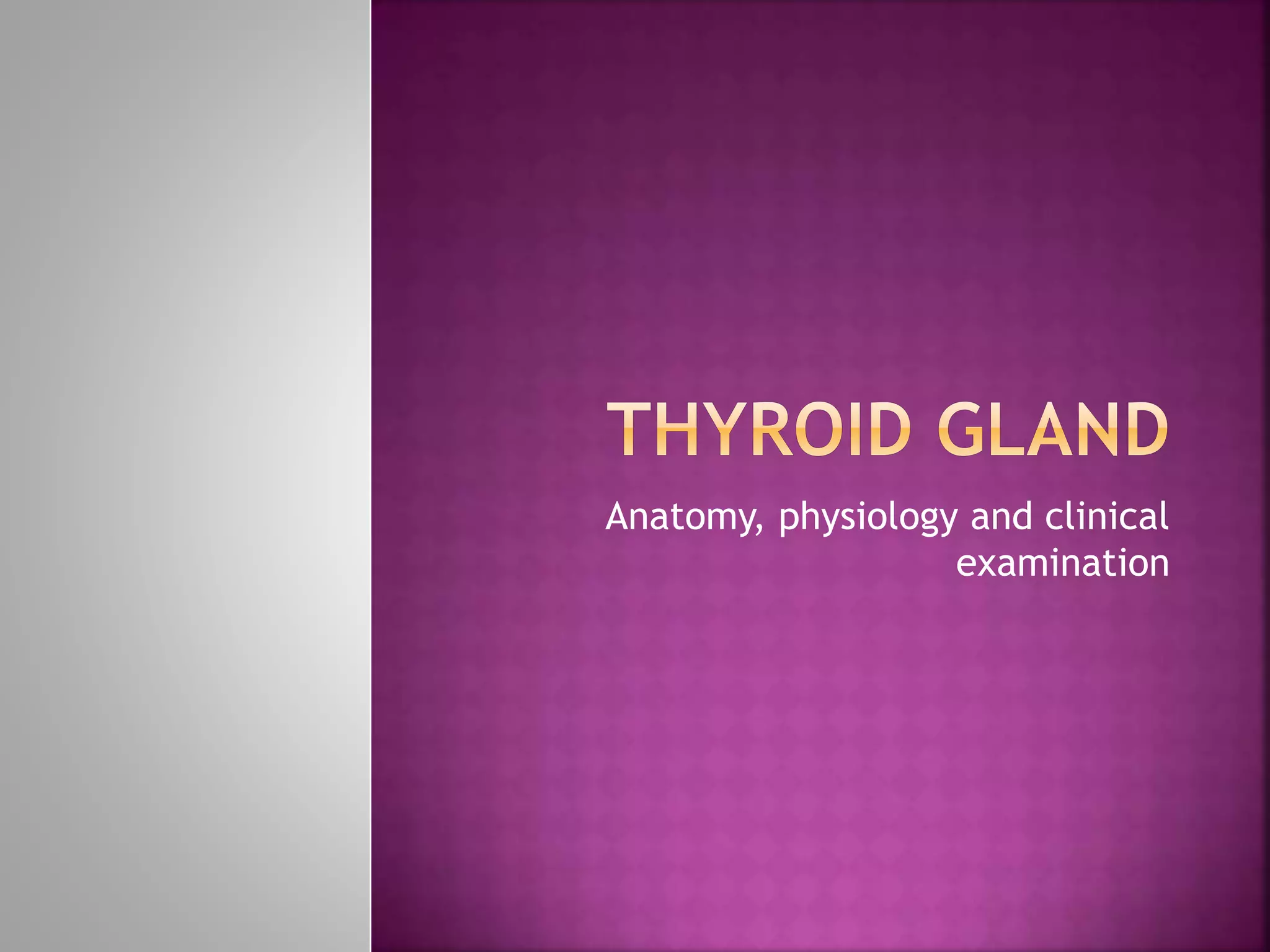 THYROID GLAND

Anatomy, physiology and clinical examination